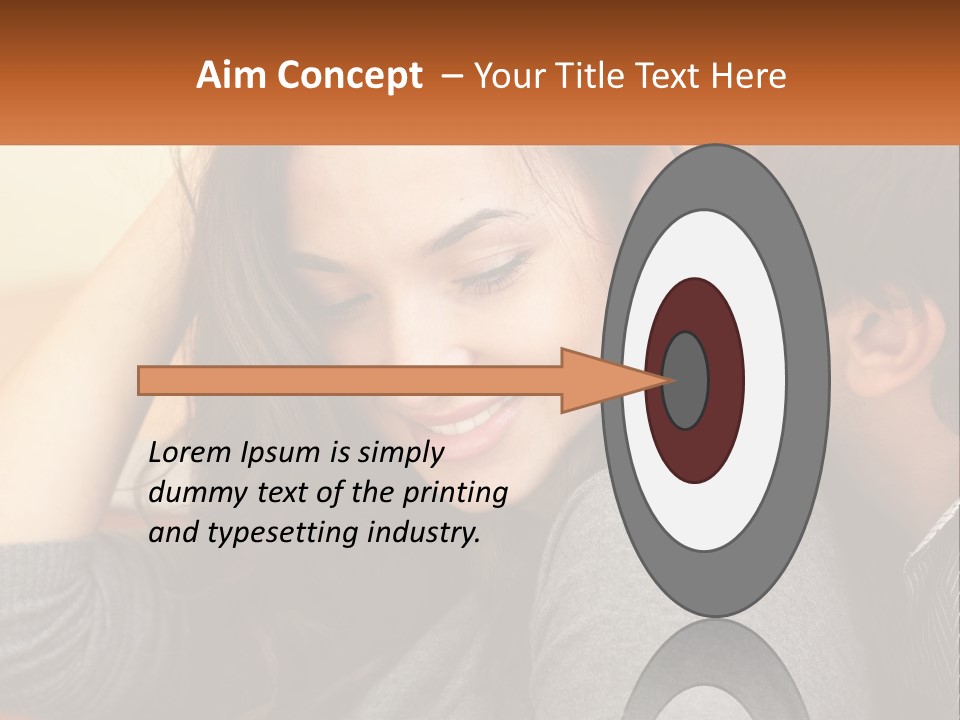 Aim Concept – Your Title Text Here

Lorem Ipsum is simply dummy text of the printing and typesetting industry.